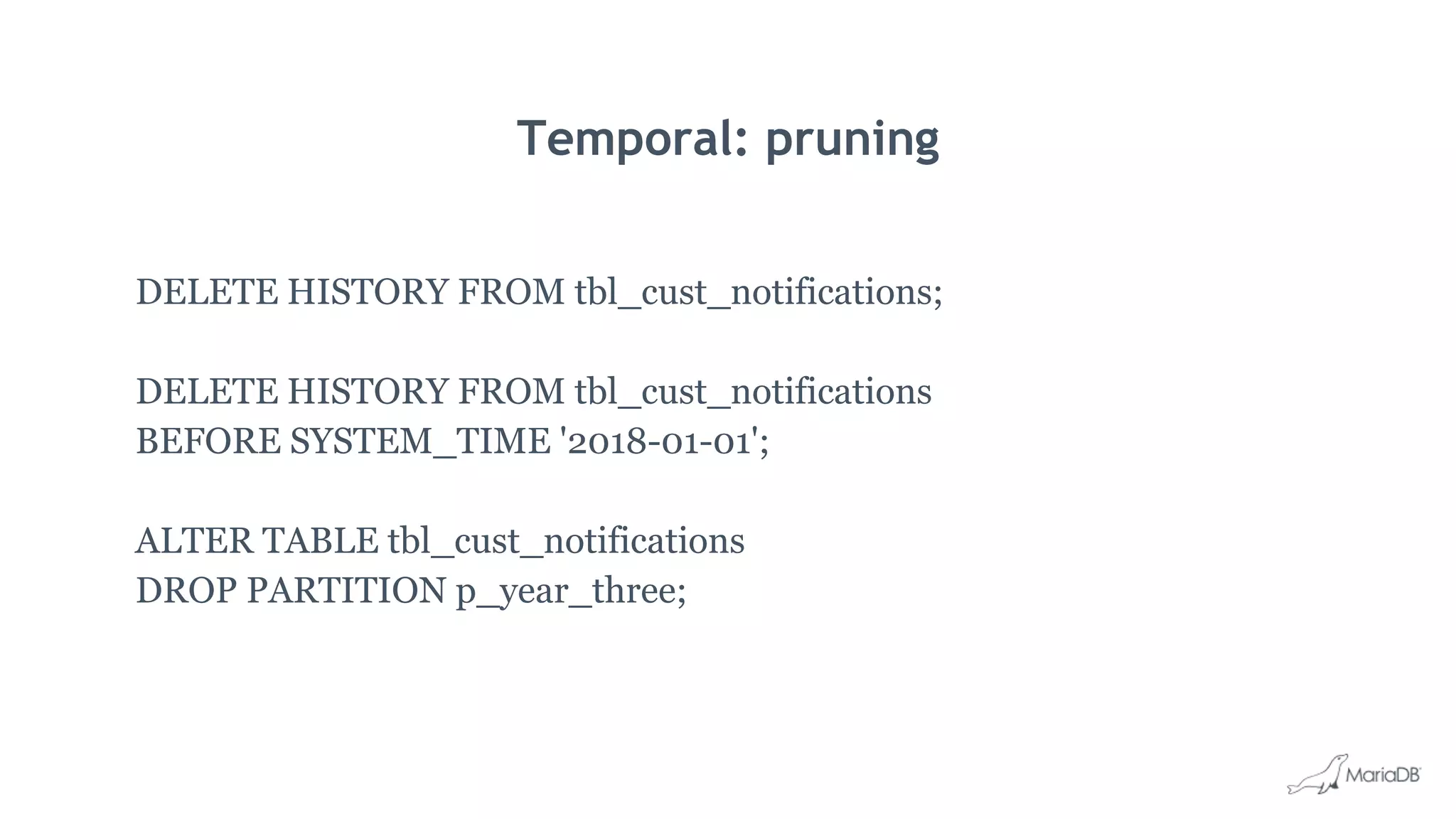 Temporal: pruning

DELETE HISTORY FROM tbl_cust_notifications;

DELETE HISTORY FROM tbl_cust_notifications
BEFORE SYSTEM_TIME '2018-01-01';

ALTER TABLE tbl_cust_notifications
DROP PARTITION p_year_three;

MariaDB